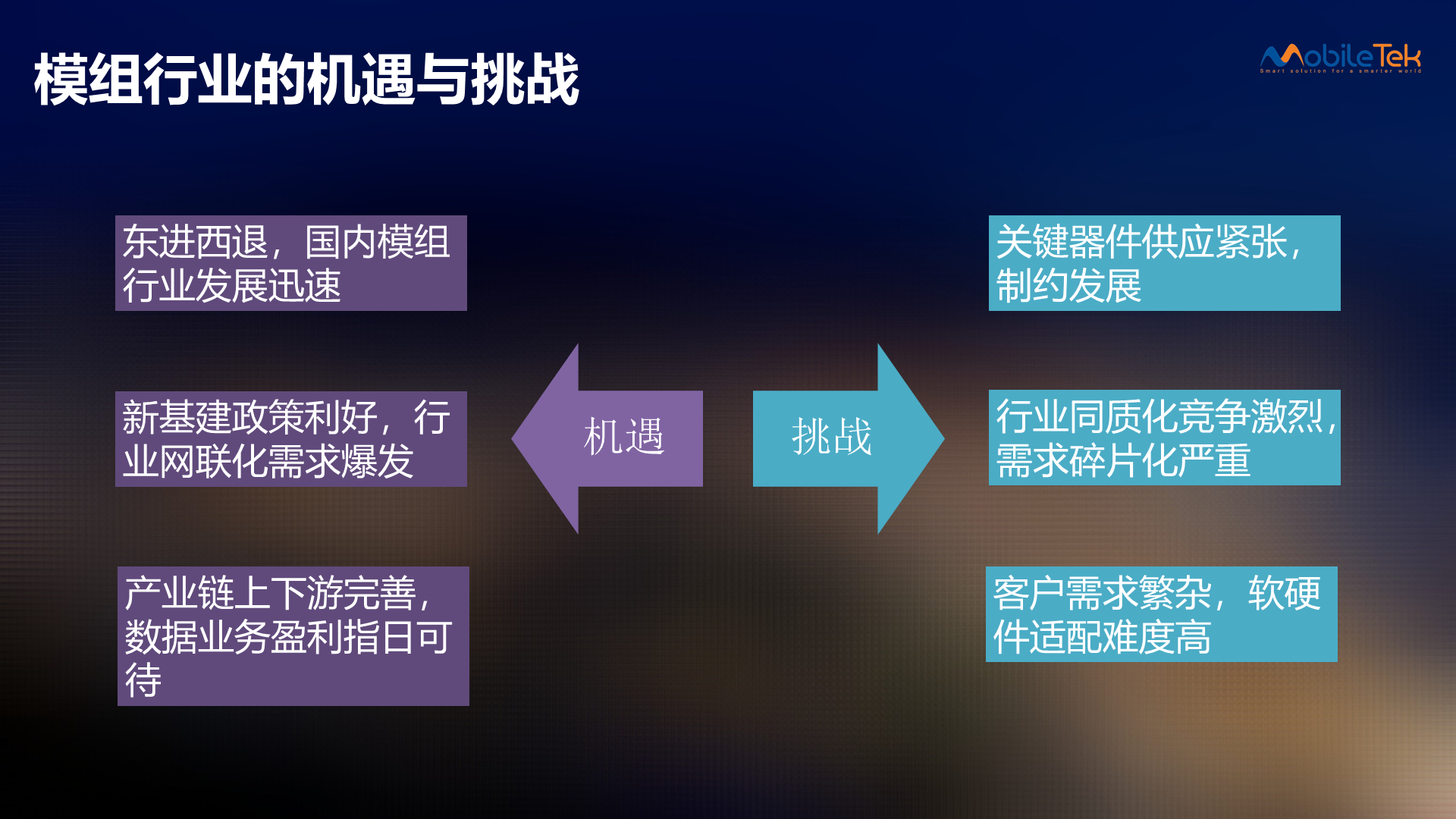 模组行业的机遇与挑战

MobileTek
Smart solution for a smarter world

东进西退，国内模组行业发展迅速

新基建政策利好，行业网联化需求爆发

产业链上下游完善，数据业务盈利指日可待

机遇

挑战

关键器件供应紧张，制约发展

行业同质化竞争激烈，需求碎片化严重

客户需求繁杂，软硬件适配难度高